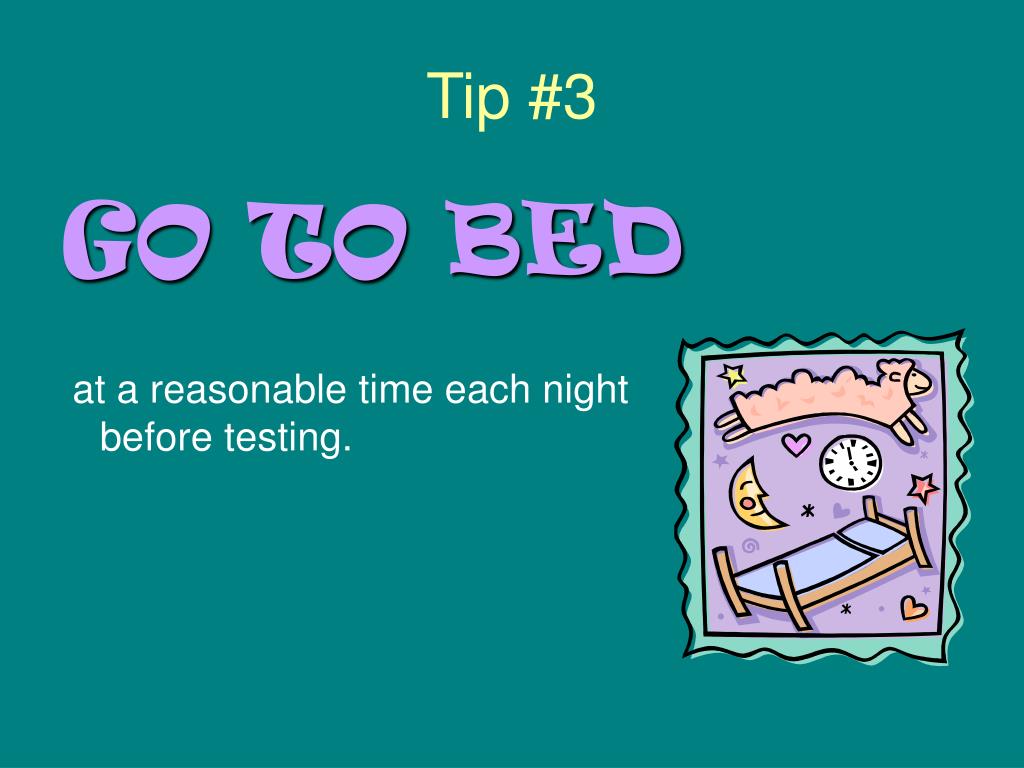 Tip #3

GO TO BED

at a reasonable time each night before testing.